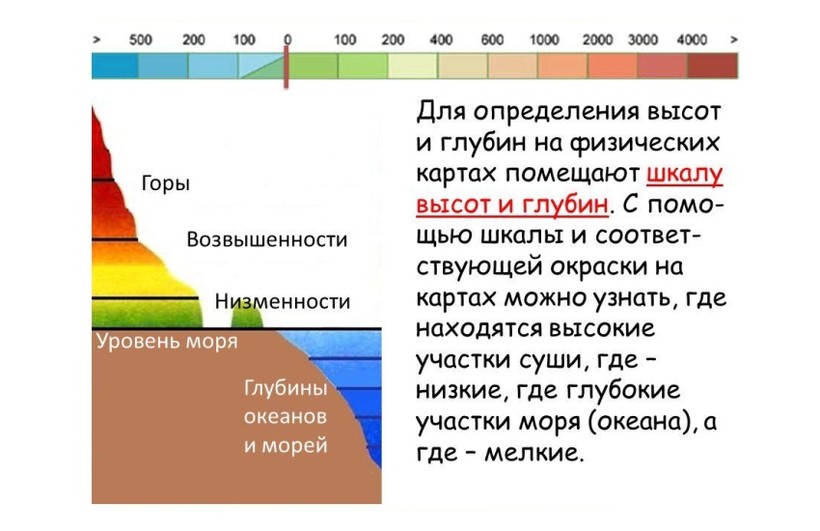 > 500 200 100 0 100 200 400 600 1000 2000 3000 4000 >

Горы

Возвышенности

Низменности

Уровень моря

Глубины океанов и морей

Для определения высот и глубин на физических картах помещают шкалу высот и глубин. С помощью шкалы и соответствующей окраски на картах можно узнать, где находятся высокие участки суши, где – низкие, где глубокие участки моря (океана), а где – мелкие.